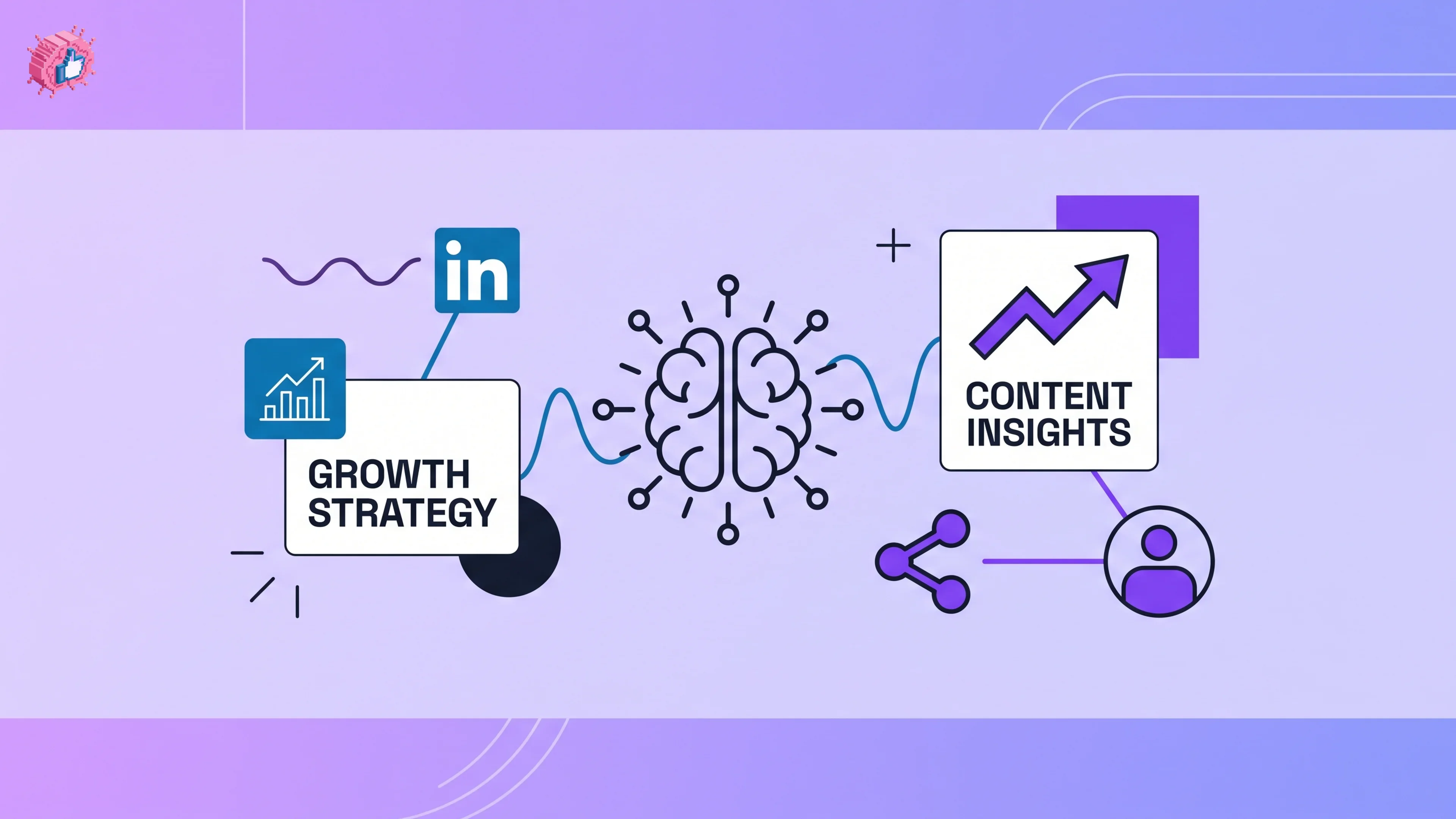 in

GROWTH
STRATEGY

CONTENT
INSIGHTS